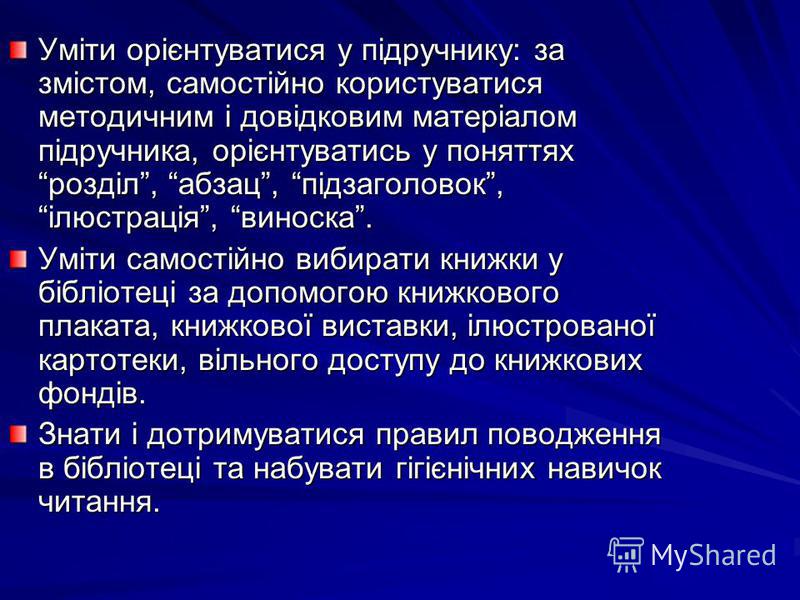 Уміти орієнтуватися у підручнику: за змістом, самостійно користуватися методичним і довідковим матеріалом підручника, орієнтуватись у поняттях “розділ”, “абзац”, “підзаголовок”, “ілюстрація”, “виноска”.

Уміти самостійно вибирати книжки у бібліотеці за допомогою книжкового плаката, книжкової виставки, ілюстрованої картотеки, вільного доступу до книжкових фондів.

Знати і дотримуватися правил поводження в бібліотеці та набувати гігієнічних навичок читання.

MyShared